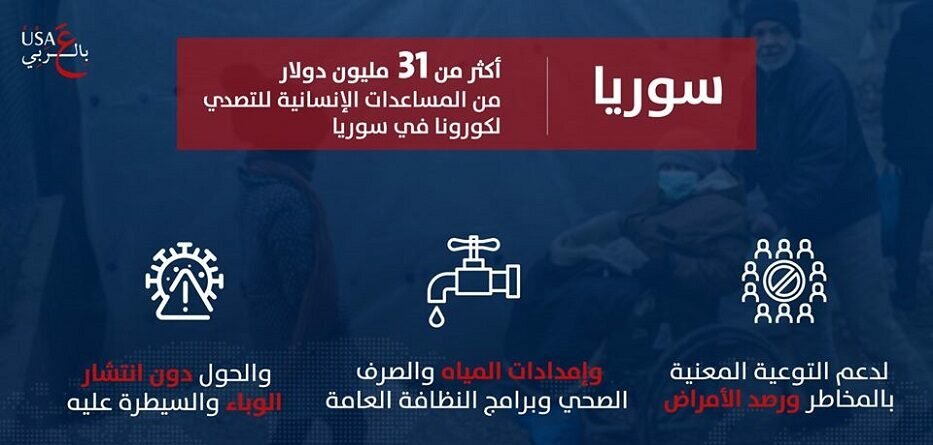 USA بالعربي

سوريا

أكثر من 31 مليون دولار من المساعدات الإنسانية للتصدي لكورونا في سوريا

لدعم التوعية المعنية بالمخاطر ورصد الأمراض

وإمدادات المياه والصرف الصحي وبرامج النظافة العامة

والحول دون انتشار الوباء والسيطرة عليه